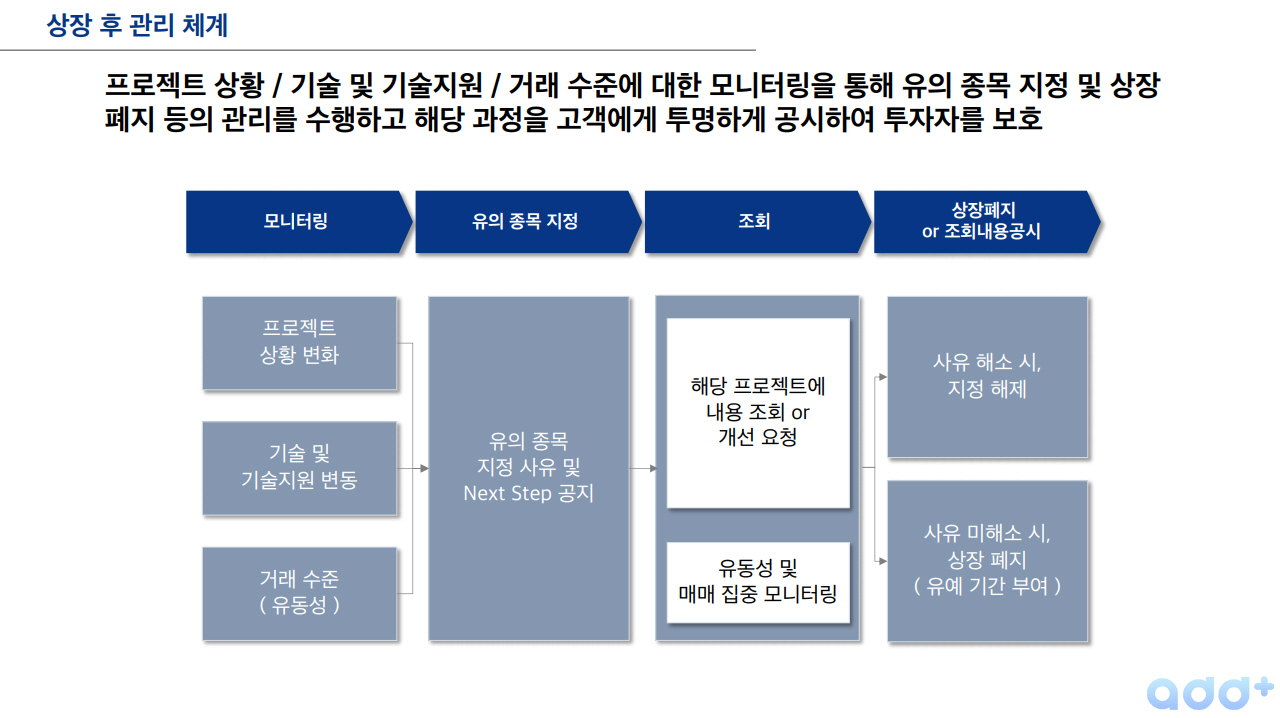 상장 후 관리 체계

프로젝트 상황 / 기술 및 기술지원 / 거래 수준에 대한 모니터링을 통해 유의 종목 지정 및 상장 폐지 등의 관리를 수행하고 해당 과정을 고객에게 투명하게 공시하여 투자자를 보호

모니터링

유의 종목 지정

조회

상장폐지 or 조회내용공시

프로젝트 상황 변화

기술 및 기술지원 변동

거래 수준 ( 유동성 )

유의 종목 지정 사유 및 Next Step 공지

해당 프로젝트에 내용 조회 or 개선 요청

유동성 및 매매 집중 모니터링

사유 해소 시, 지정 해제

사유 미해소 시, 상장 폐지 ( 유예 기간 부여 )

add+